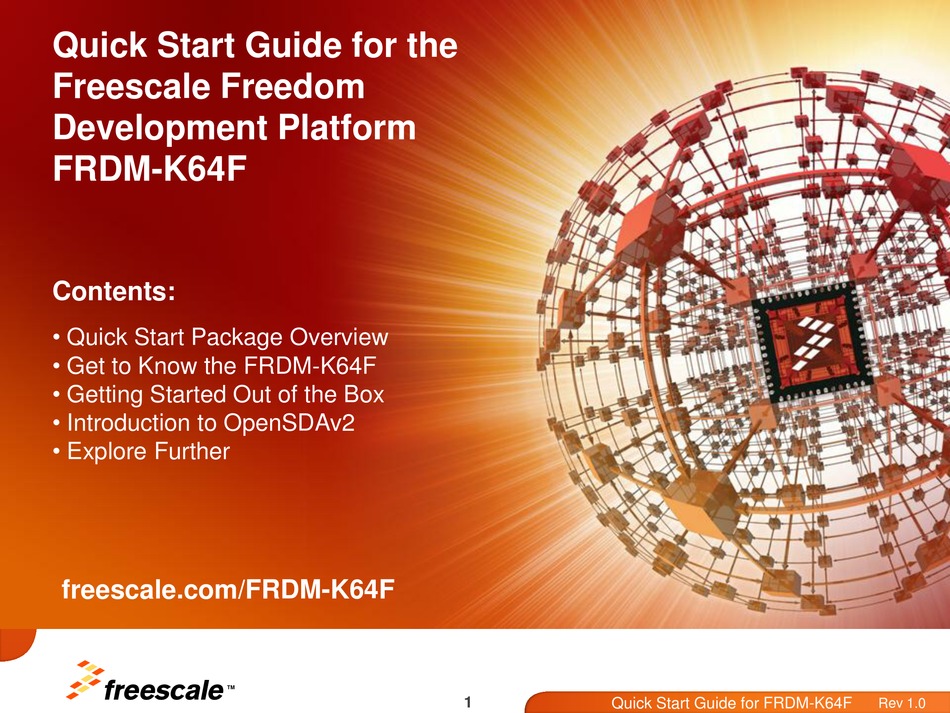 Quick Start Guide for the Freescale Freedom Development Platform FRDM-K64F

Contents:

• Quick Start Package Overview
• Get to Know the FRDM-K64F
• Getting Started Out of the Box
• Introduction to OpenSDAv2
• Explore Further

freescale.com/FRDM-K64F

freescale™

1

Quick Start Guide for FRDM-K64F Rev 1.0